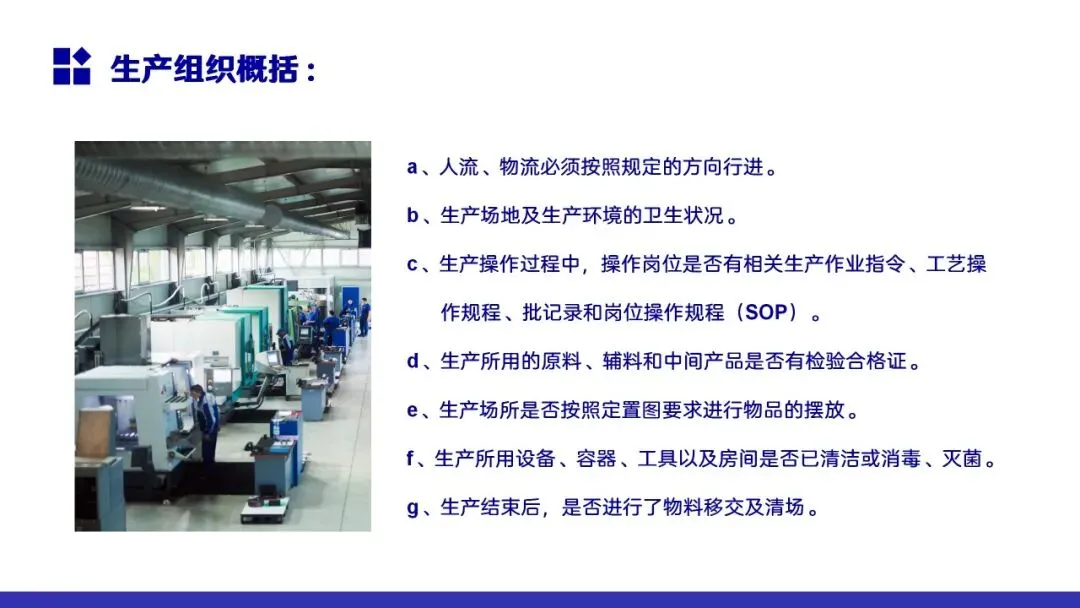 生产组织概括：

a、人流、物流必须按照规定的方向行进。

b、生产场地及生产环境的卫生状况。

c、生产操作过程中，操作岗位是否有相关生产作业指令、工艺操作规程、批记录和岗位操作规程（SOP）。

d、生产所用的原料、辅料和中间产品是否有检验合格证。

e、生产场所是否按照定置图要求进行物品的摆放。

f、生产所用设备、容器、工具以及房间是否已清洁或消毒、灭菌。

g、生产结束后，是否进行了物料移交及清场。